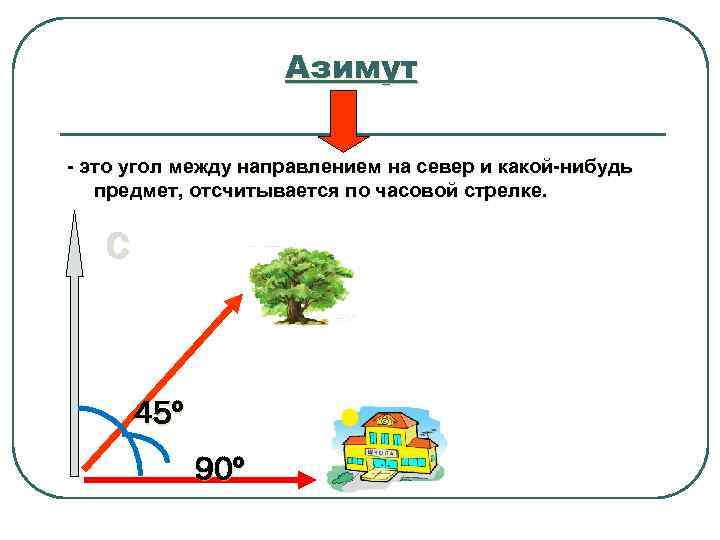 Азимут

- это угол между направлением на север и какой-нибудь предмет, отсчитывается по часовой стрелке.

С

45º

90º

ШКОЛА